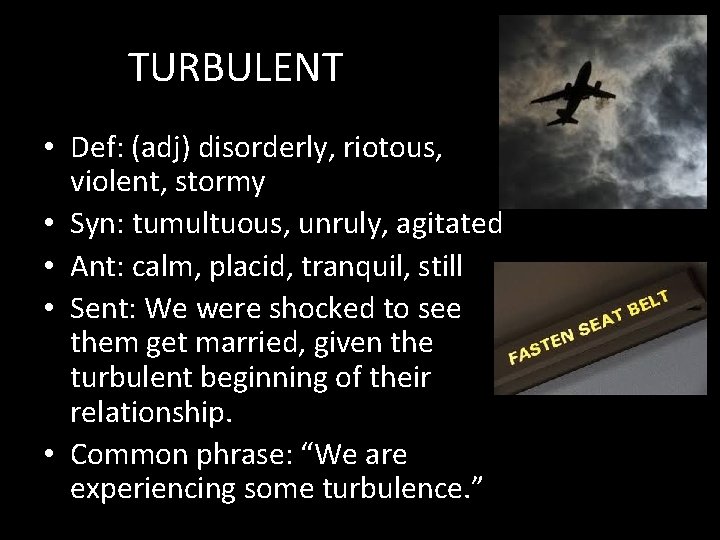 TURBULENT

• Def: (adj) disorderly, riotous, violent, stormy
• Syn: tumultuous, unruly, agitated
• Ant: calm, placid, tranquil, still
• Sent: We were shocked to see them get married, given the turbulent beginning of their relationship.
• Common phrase: “We are experiencing some turbulence.”

FASTEN SEAT BELT